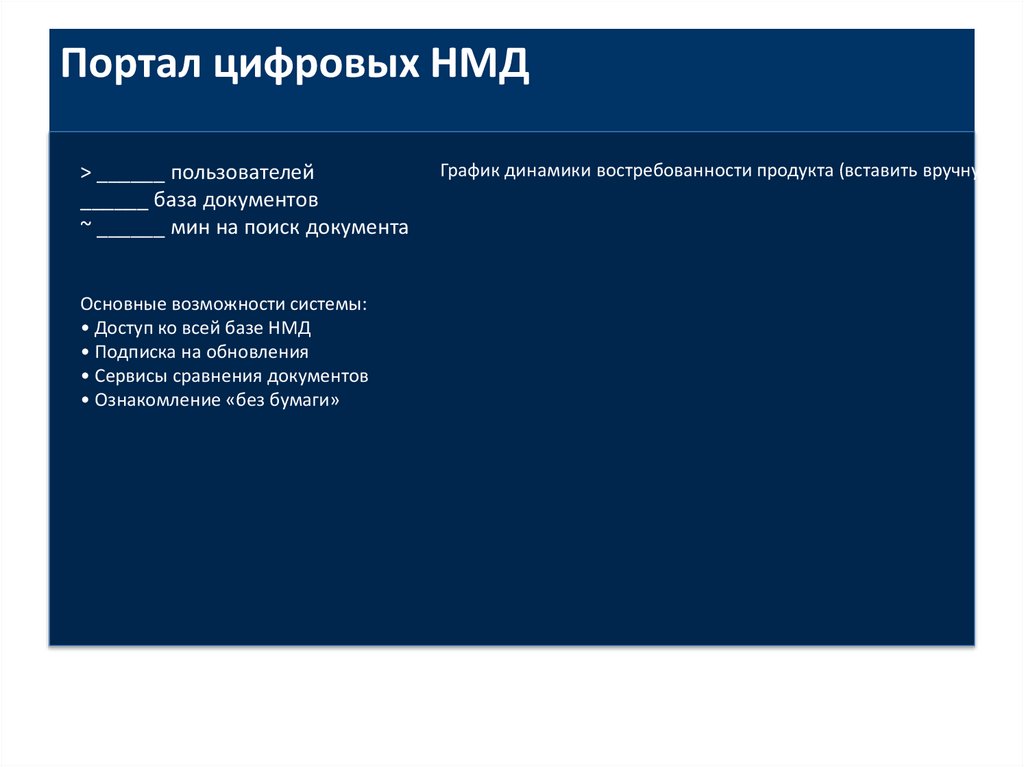 Портал цифровых НМД

> ______ пользователей
______ база документов
~ ______ мин на поиск документа

Основные возможности системы:
• Доступ ко всей базе НМД
• Подписка на обновления
• Сервисы сравнения документов
• Ознакомление «без бумаги»

График динамики востребованности продукта (вставить вручну